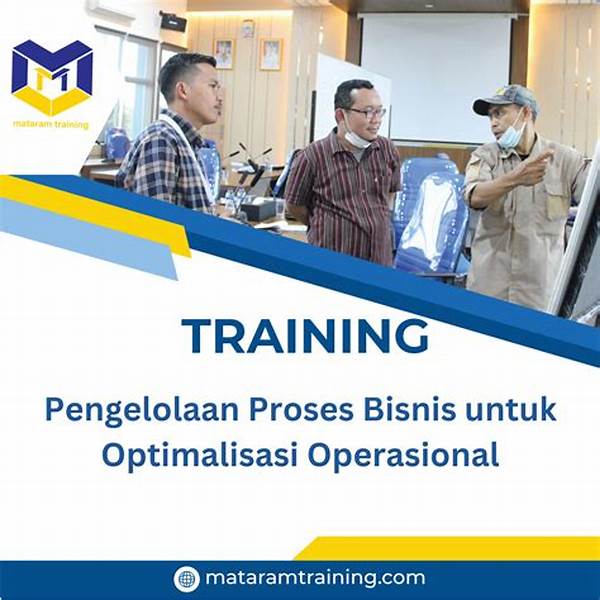 mataram training

TRAINING

Pengelolaan Proses Bisnis untuk Optimalisasi Operasional

mataramtraining.com